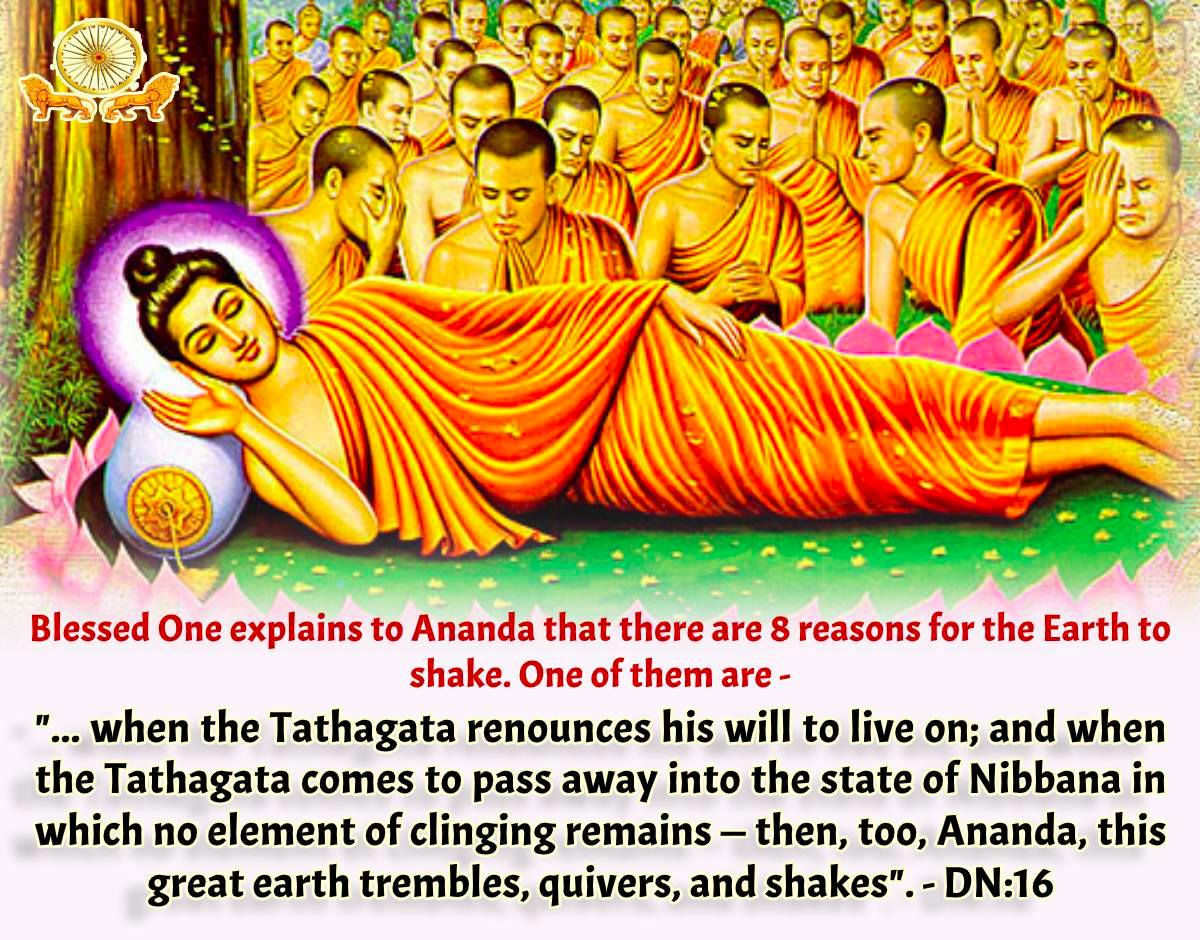 Blessed One explains to Ananda that there are 8 reasons for the Earth to shake. One of them are -

"... when the Tathagata renounces his will to live on; and when the Tathagata comes to pass away into the state of Nibbana in which no element of clinging remains — then, too, Ananda, this great earth trembles, quivers, and shakes". - DN:16